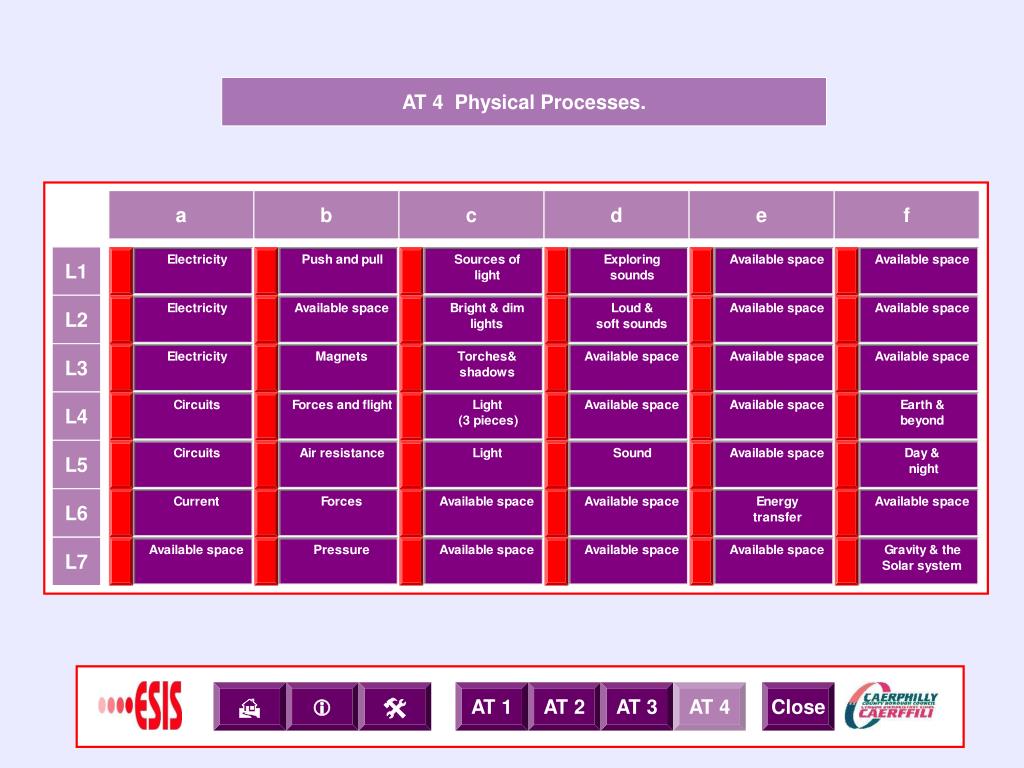 AT 4 Physical Processes.

| | a | b | c | d | e | f |
|---|---|---|---|---|---|---|
| L1 | Electricity | Push and pull | Sources of light | Exploring sounds | Available space | Available space |
| L2 | Electricity | Available space | Bright & dim lights | Loud & soft sounds | Available space | Available space |
| L3 | Electricity | Magnets | Torches& shadows | Available space | Available space | Available space |
| L4 | Circuits | Forces and flight | Light (3 pieces) | Available space | Available space | Earth & beyond |
| L5 | Circuits | Air resistance | Light | Sound | Available space | Day & night |
| L6 | Current | Forces | Available space | Available space | Energy transfer | Available space |
| L7 | Available space | Pressure | Available space | Available space | Available space | Gravity & the Solar system |

ESIS

AT 1 AT 2 AT 3 AT 4 Close

CAERPHILLY COUNTY BOROUGH COUNCIL CAERFFILI